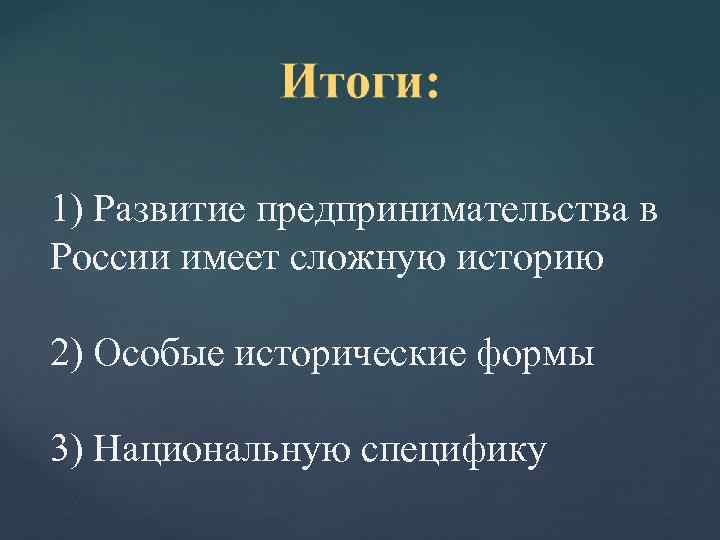 Итоги:

1) Развитие предпринимательства в России имеет сложную историю

2) Особые исторические формы

3) Национальную специфику